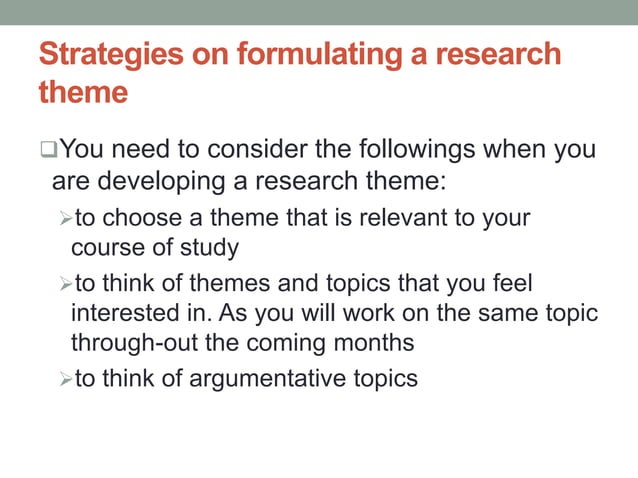 Strategies on formulating a research theme

❑You need to consider the followings when you are developing a research theme:

➢to choose a theme that is relevant to your course of study

➢to think of themes and topics that you feel interested in. As you will work on the same topic through-out the coming months

➢to think of argumentative topics